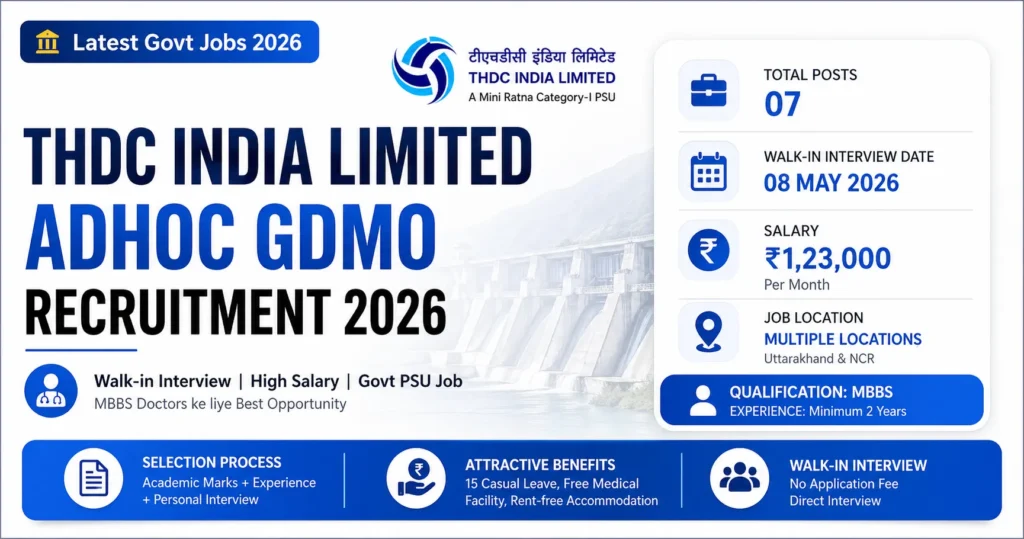 Latest Govt Jobs 2026

टीएचडीसी इंडिया लिमिटेड
THDC INDIA LIMITED
A Mini Ratna Category-I PSU

THDC INDIA LIMITED
ADHOC GDMO
RECRUITMENT 2026

Walk-in Interview | High Salary | Govt PSU Job
MBBS Doctors ke liye Best Opportunity

TOTAL POSTS
07

WALK-IN INTERVIEW DATE
08 MAY 2026

SALARY
₹1,23,000
Per Month

JOB LOCATION
MULTIPLE LOCATIONS
Uttarakhand & NCR

QUALIFICATION: MBBS
EXPERIENCE: Minimum 2 Years

SELECTION PROCESS
Academic Marks + Experience + Personal Interview

ATTRACTIVE BENEFITS
15 Casual Leave, Free Medical Facility, Rent-free Accommodation

WALK-IN INTERVIEW
No Application Fee
Direct Interview